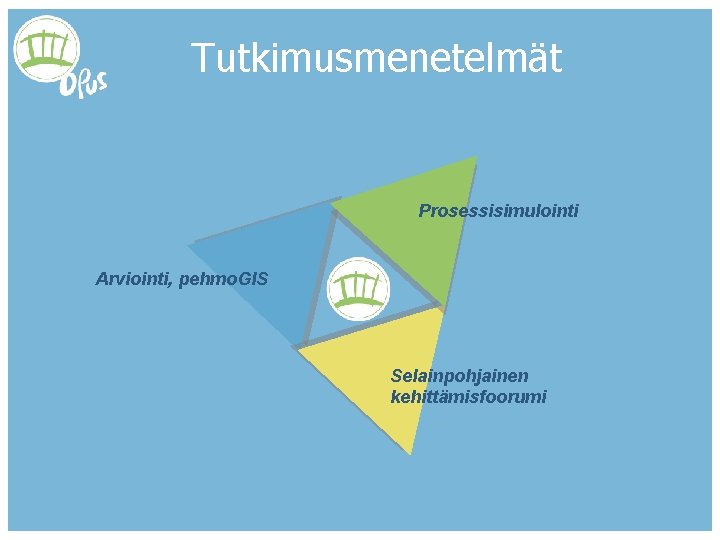 Opus

Tutkimusmenetelmät

Prosessisimulointi

Arviointi, pehmoGIS

Selainpohjainen kehittämisfoorumi